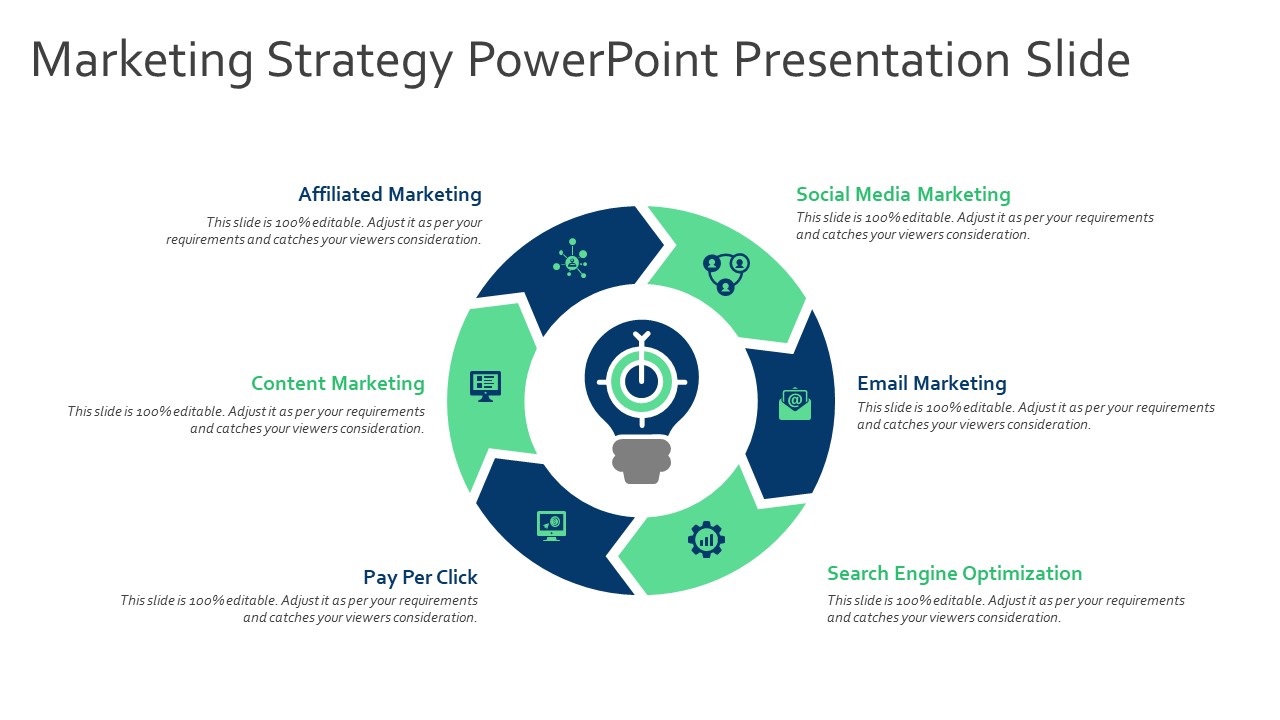 Marketing Strategy PowerPoint Presentation Slide

Affiliated Marketing
This slide is 100% editable. Adjust it as per your requirements and catches your viewers consideration.

Social Media Marketing
This slide is 100% editable. Adjust it as per your requirements and catches your viewers consideration.

Content Marketing
This slide is 100% editable. Adjust it as per your requirements and catches your viewers consideration.

Email Marketing
This slide is 100% editable. Adjust it as per your requirements and catches your viewers consideration.

Pay Per Click
This slide is 100% editable. Adjust it as per your requirements and catches your viewers consideration.

Search Engine Optimization
This slide is 100% editable. Adjust it as per your requirements and catches your viewers consideration.